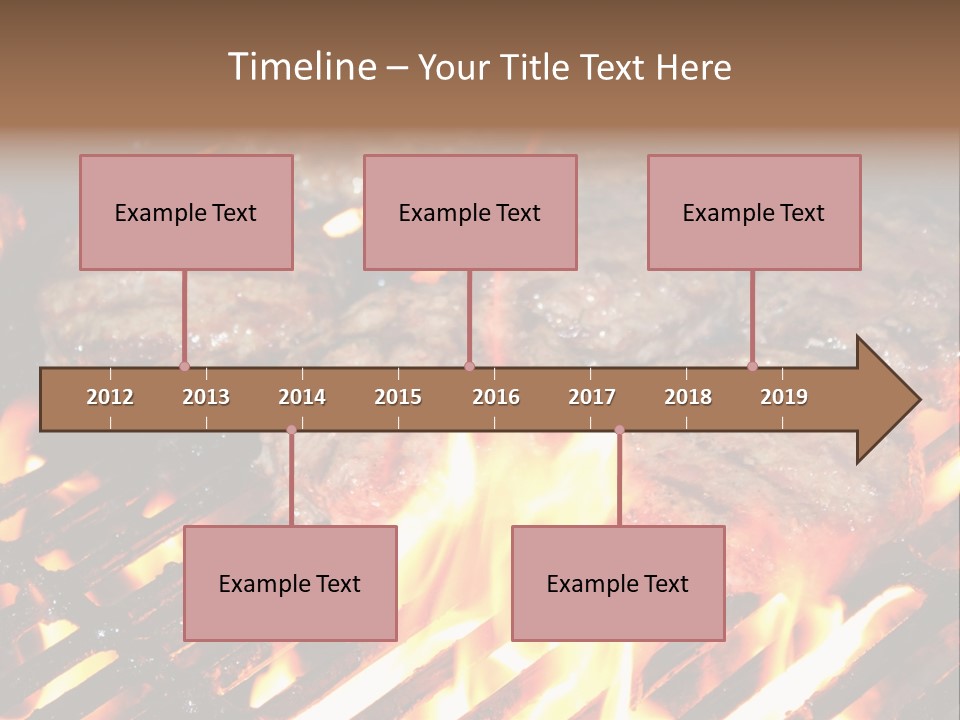 Timeline – Your Title Text Here

Example Text

Example Text

Example Text

2012 2013 2014 2015 2016 2017 2018 2019

Example Text

Example Text